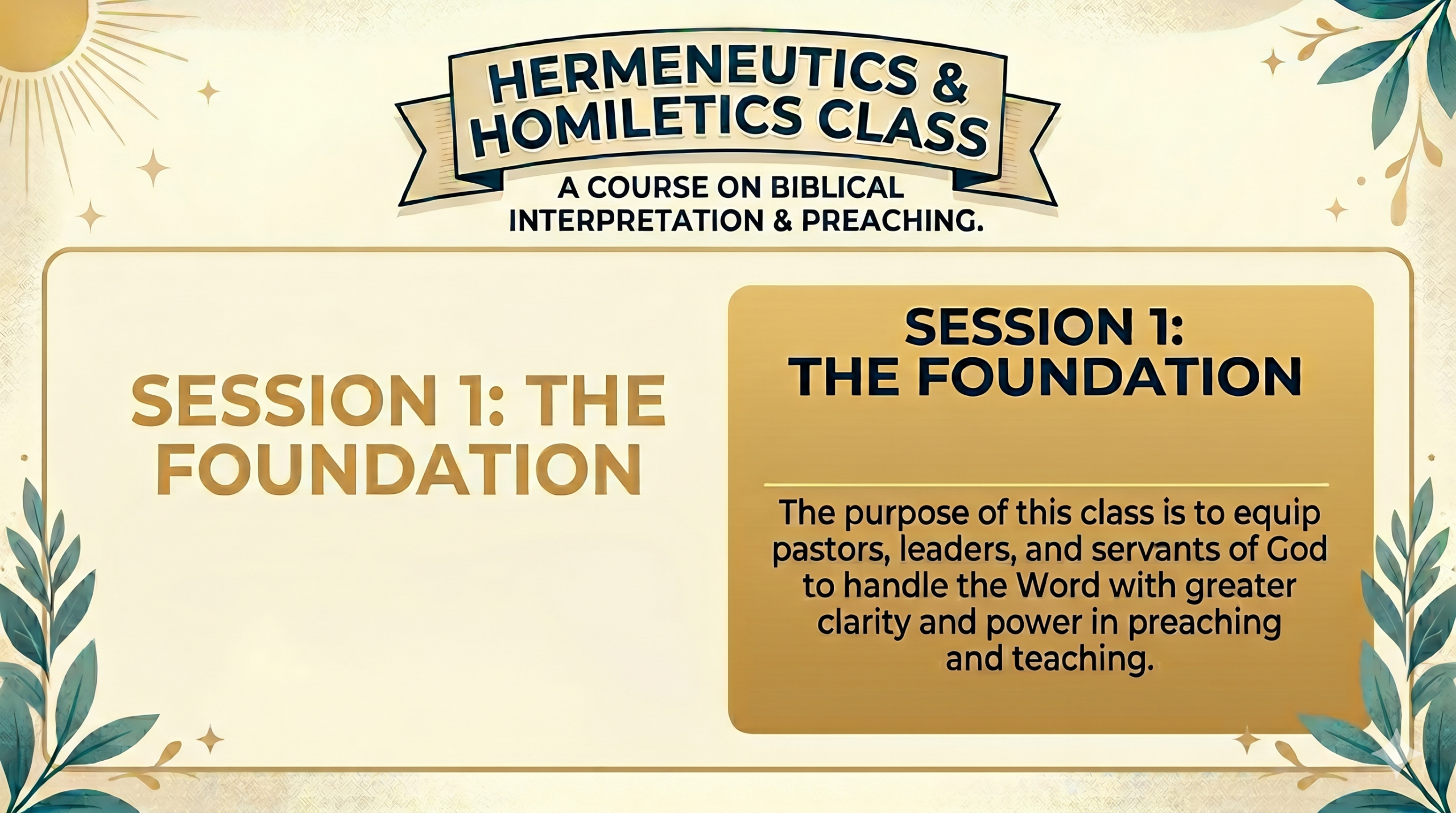 HERMENEUTICS & HOMILETICS CLASS

A COURSE ON BIBLICAL INTERPRETATION & PREACHING.

SESSION 1: THE FOUNDATION

SESSION 1: THE FOUNDATION

The purpose of this class is to equip pastors, leaders, and servants of God to handle the Word with greater clarity and power in preaching and teaching.